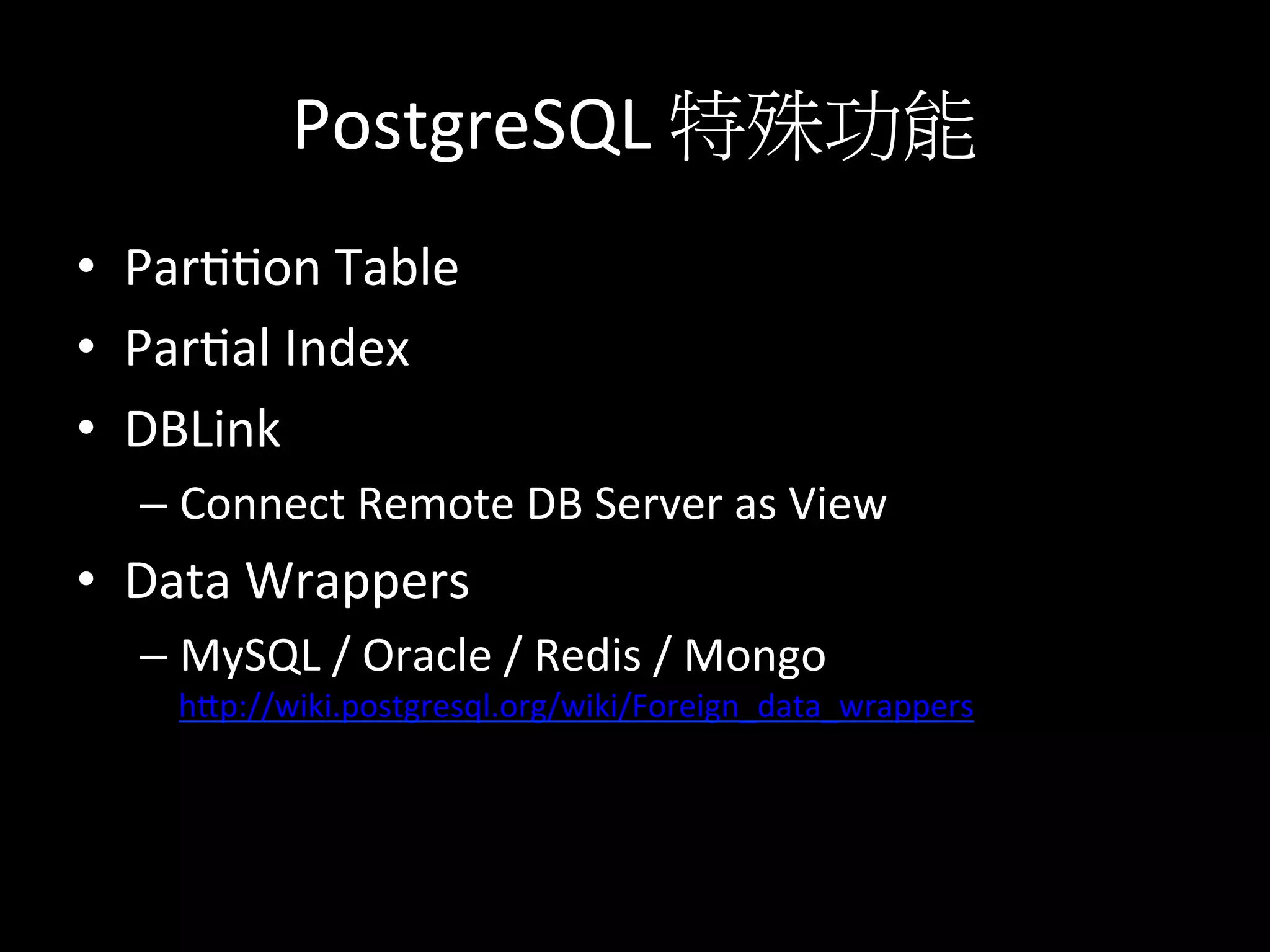 PostgreSQL 特殊功能

• Partition Table
• Partial Index
• DBLink
– Connect Remote DB Server as View
• Data Wrappers
– MySQL / Oracle / Redis / Mongo
http://wiki.postgresql.org/wiki/Foreign_data_wrappers